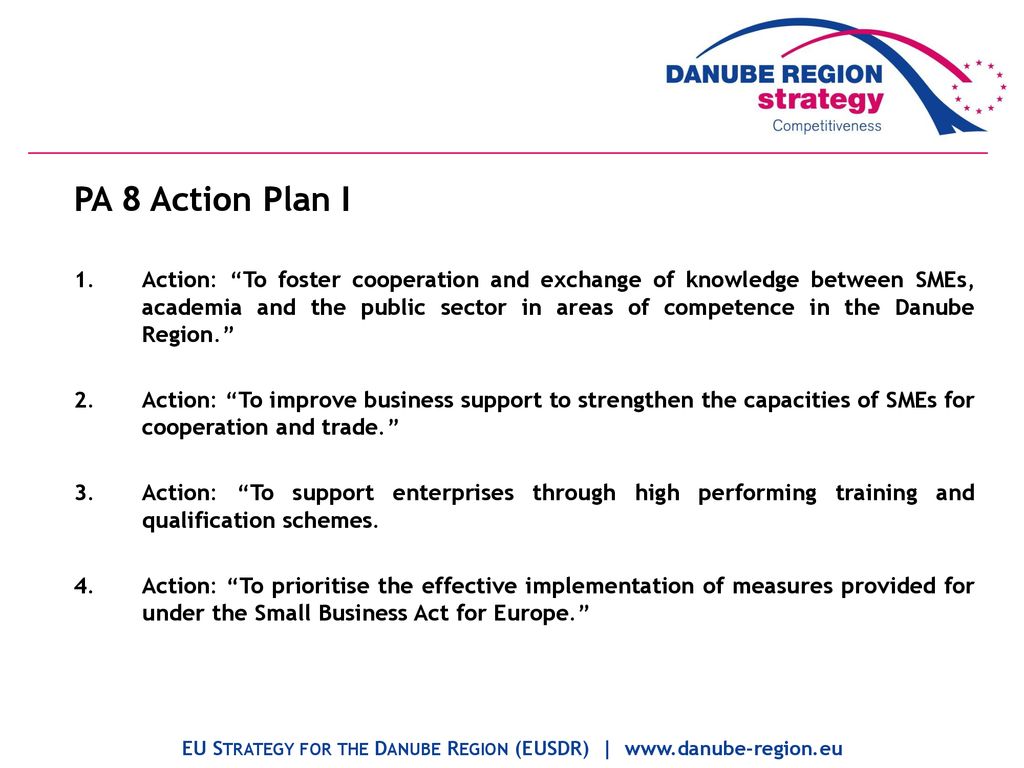 DANUBE REGION strategy
Competitiveness

PA 8 Action Plan I

1. Action: “To foster cooperation and exchange of knowledge between SMEs, academia and the public sector in areas of competence in the Danube Region.”

2. Action: “To improve business support to strengthen the capacities of SMEs for cooperation and trade.”

3. Action: “To support enterprises through high performing training and qualification schemes.

4. Action: “To prioritise the effective implementation of measures provided for under the Small Business Act for Europe.”

EU STRATEGY FOR THE DANUBE REGION (EUSDR) | www.danube-region.eu